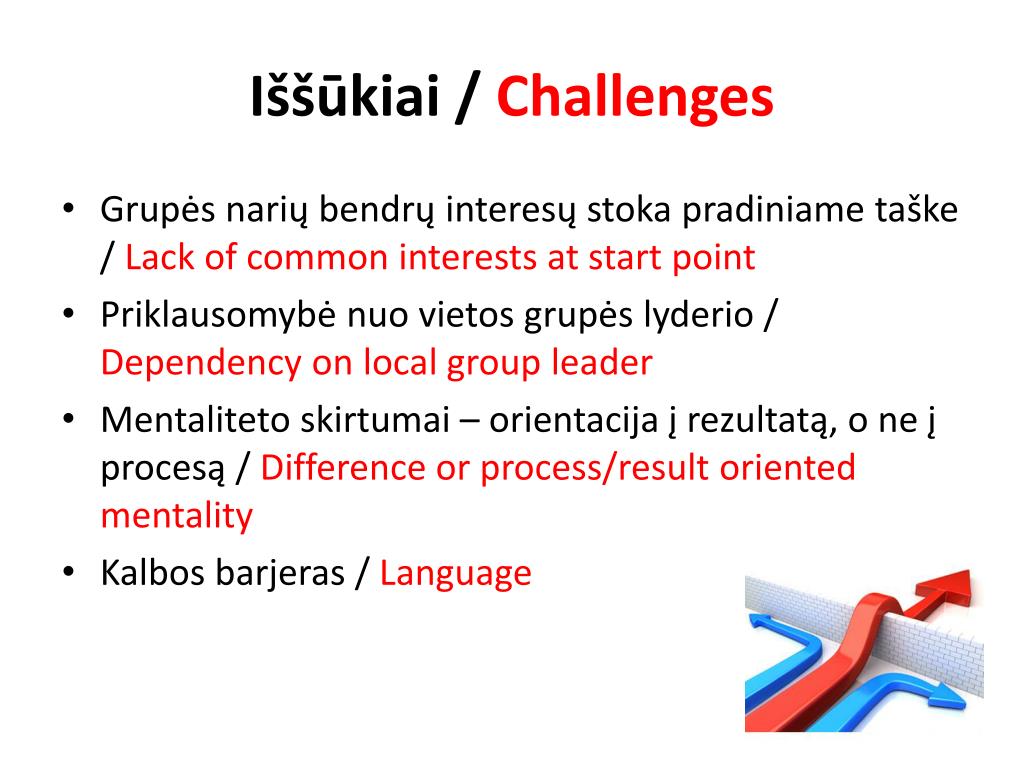 Iššūkiai / Challenges

• Grupės narių bendrų interesų stoka pradiniame taške / Lack of common interests at start point
• Priklausomybė nuo vietos grupės lyderio / Dependency on local group leader
• Mentaliteto skirtumai – orientacija į rezultatą, o ne į procesą / Difference or process/result oriented mentality
• Kalbos barjeras / Language